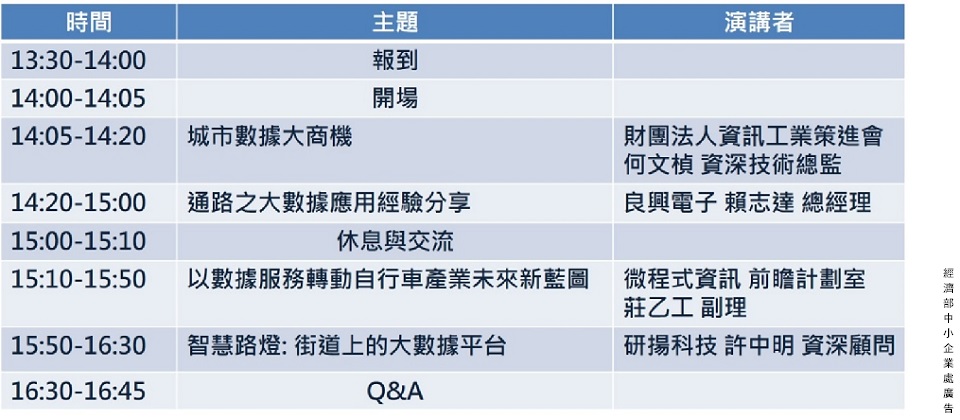 | 時間 | 主題 | 演講者 |
|---|---|---|
| 13:30-14:00 | 報到 | |
| 14:00-14:05 | 開場 | |
| 14:05-14:20 | 城市數據大商機 | 財團法人資訊工業策進會 何文楨 資深技術總監 |
| 14:20-15:00 | 通路之大數據應用經驗分享 | 良興電子 賴志達 總經理 |
| 15:00-15:10 | 休息與交流 | |
| 15:10-15:50 | 以數據服務轉動自行車產業未來新藍圖 | 微程式資訊 前瞻計劃室 莊乙工 副理 |
| 15:50-16:30 | 智慧路燈: 街道上的大數據平台 | 研揚科技 許中明 資深顧問 |
| 16:30-16:45 | Q&A | |

經濟部中小企業處廣告